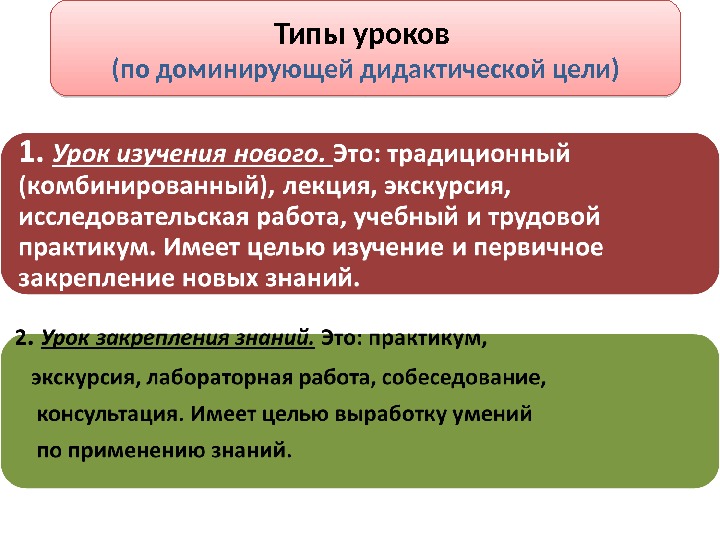 Типы уроков
(по доминирующей дидактической цели)

1. Урок изучения нового. Это: традиционный (комбинированный), лекция, экскурсия, исследовательская работа, учебный и трудовой практикум. Имеет целью изучение и первичное закрепление новых знаний.

2. Урок закрепления знаний. Это: практикум, экскурсия, лабораторная работа, собеседование, консультация. Имеет целью выработку умений по применению знаний.